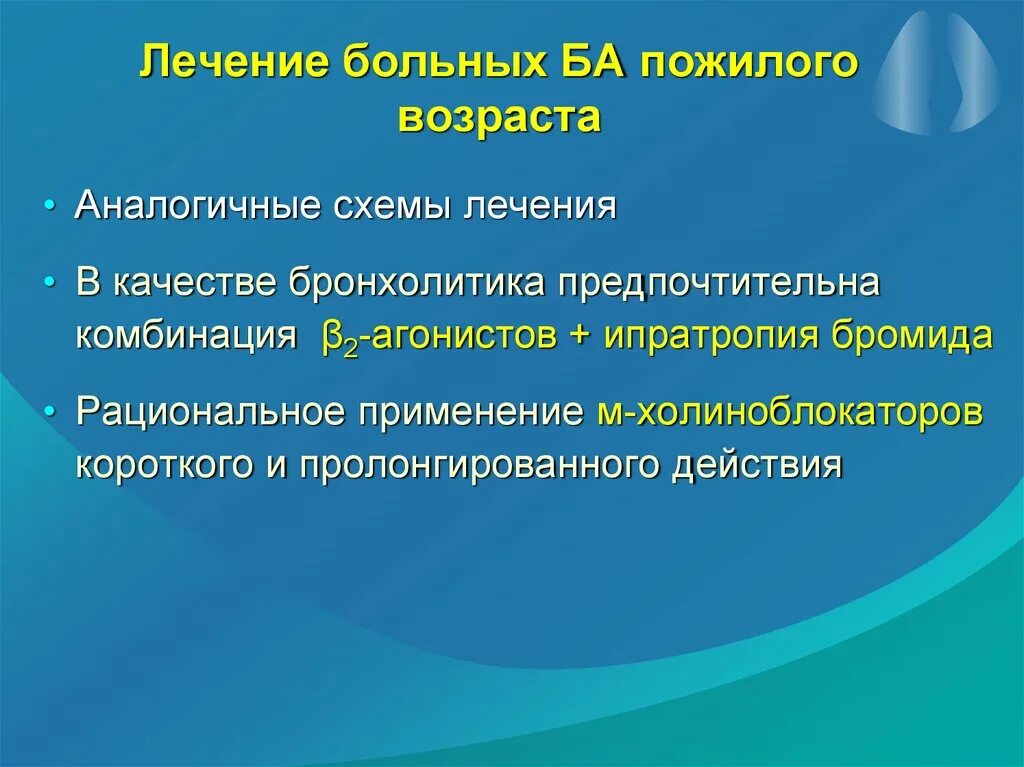 Лечение больных БА пожилого возраста

• Аналогичные схемы лечения

• В качестве бронхолитика предпочтительна комбинация $\beta_2$-агонистов + ипратропия бромида

• Рациональное применение м-холиноблокаторов короткого и пролонгированного действия